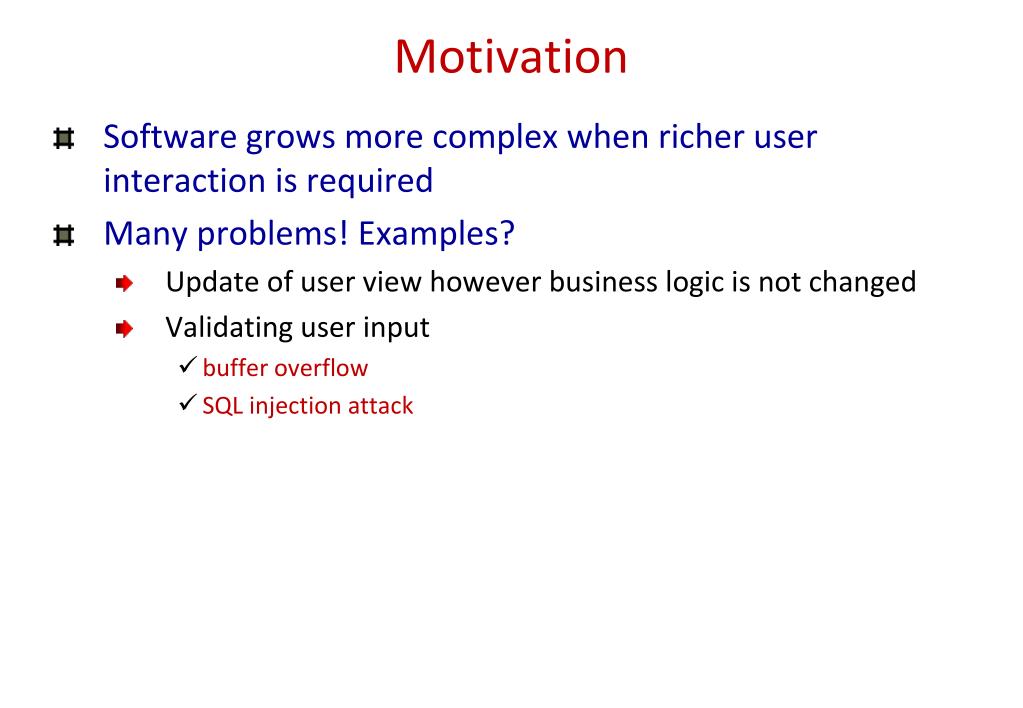 Motivation

Software grows more complex when richer user interaction is required

Many problems! Examples?

Update of user view however business logic is not changed

Validating user input

✓ buffer overflow

✓ SQL injection attack